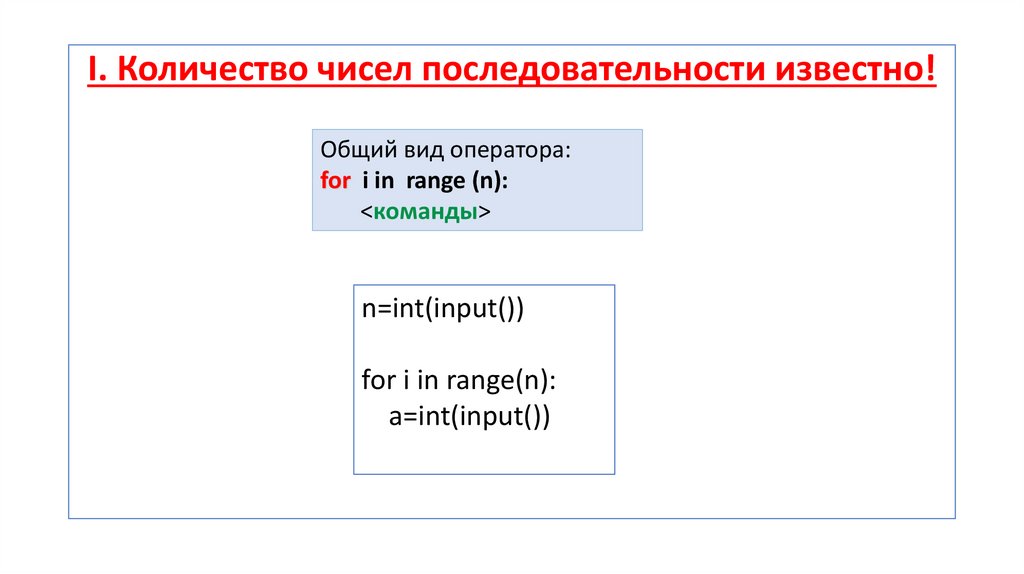 I. Количество чисел последовательности известно!

Общий вид оператора:
for i in range (n):
<команды>

n=int(input())

for i in range(n):
a=int(input())